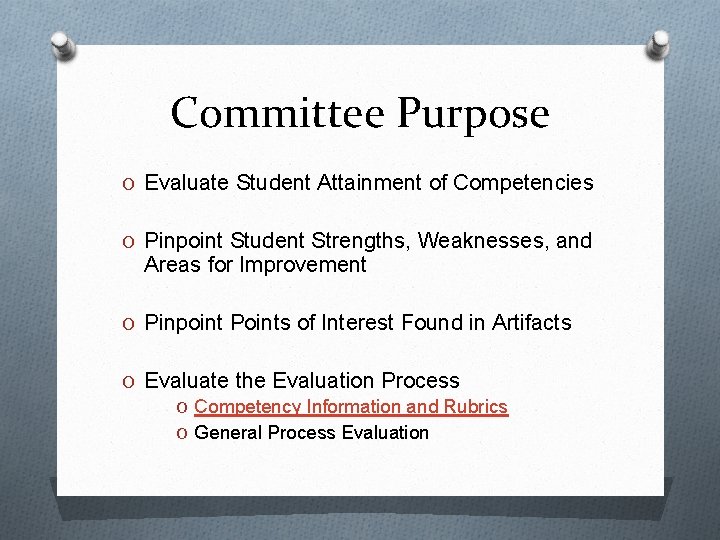 Committee Purpose

O Evaluate Student Attainment of Competencies

O Pinpoint Student Strengths, Weaknesses, and Areas for Improvement

O Pinpoint Points of Interest Found in Artifacts

O Evaluate the Evaluation Process
O Competency Information and Rubrics
O General Process Evaluation